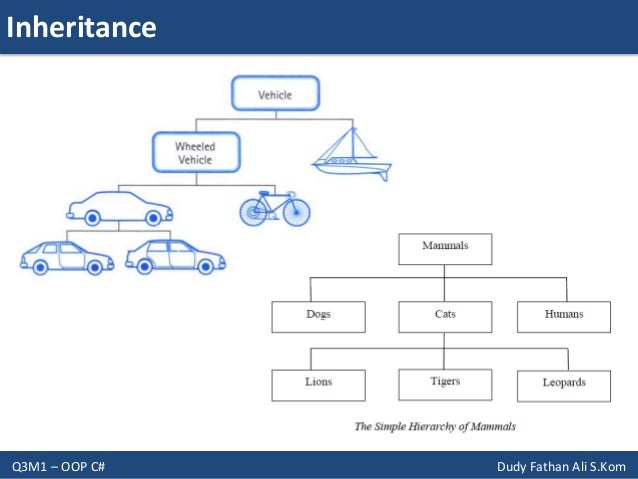 Inheritance

Vehicle

Wheeled Vehicle

Mammals

Dogs

Cats

Humans

Lions

Tigers

Leopards

The Simple Hierarchy of Mammals

Q3M1 – OOP C#

Dudy Fathan Ali S.Kom